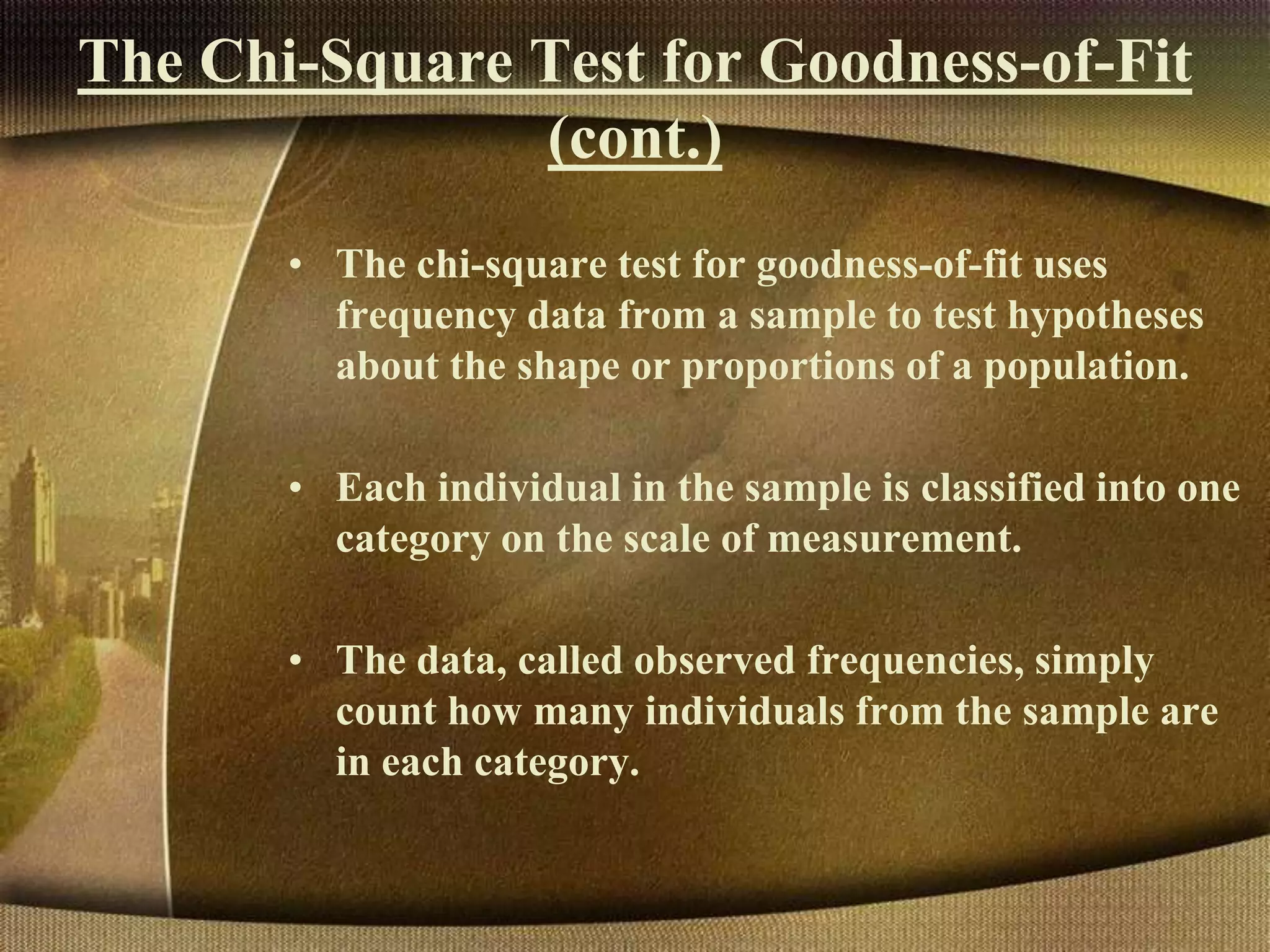 The Chi-Square Test for Goodness-of-Fit (cont.)

• The chi-square test for goodness-of-fit uses frequency data from a sample to test hypotheses about the shape or proportions of a population.

• Each individual in the sample is classified into one category on the scale of measurement.

• The data, called observed frequencies, simply count how many individuals from the sample are in each category.